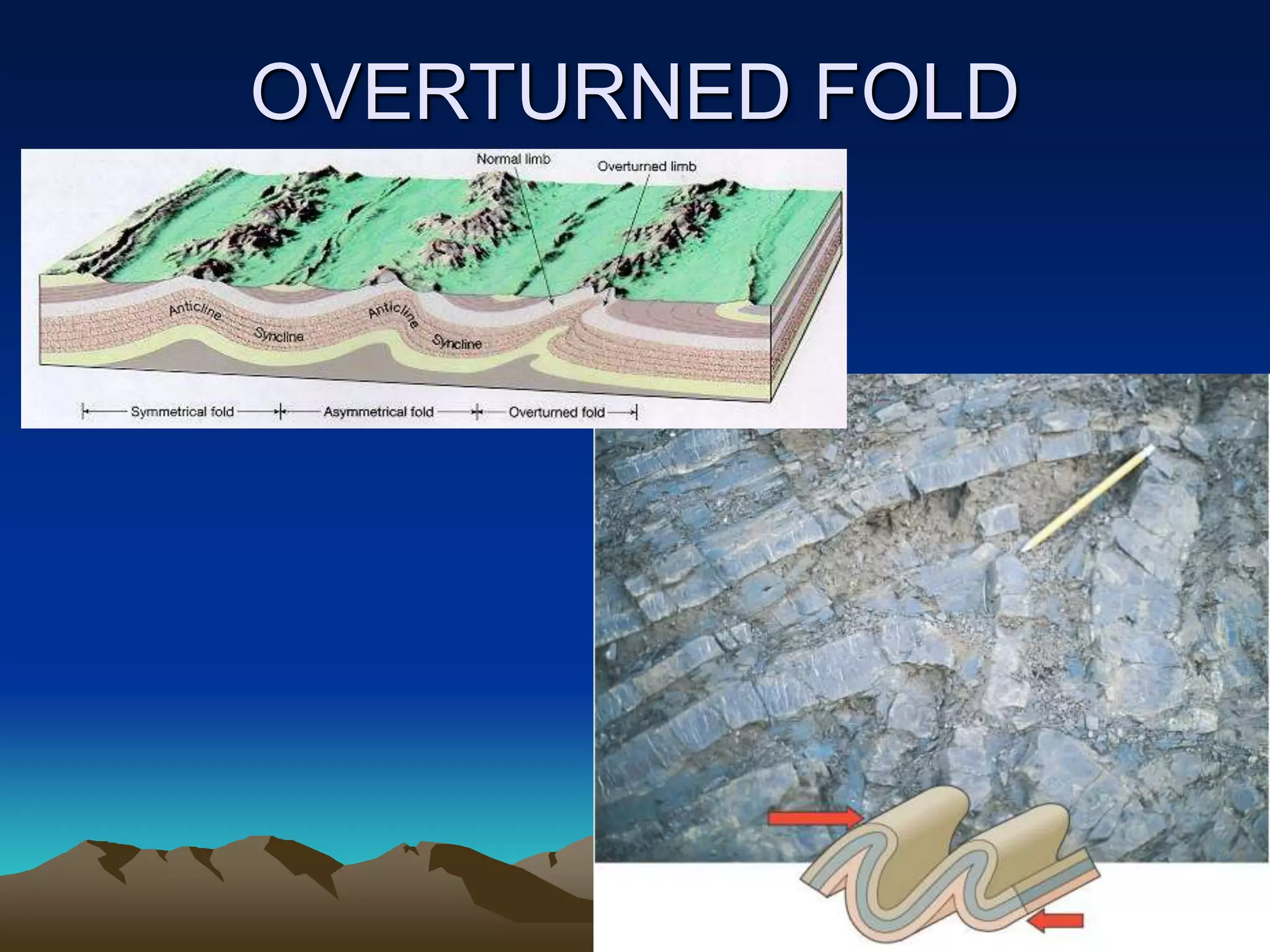 OVERTURNED FOLD

Normal limb

Overturned limb

Anticline

Syncline

Anticline

Syncline

Symmetrical fold

Asymmetrical fold

Overturned fold